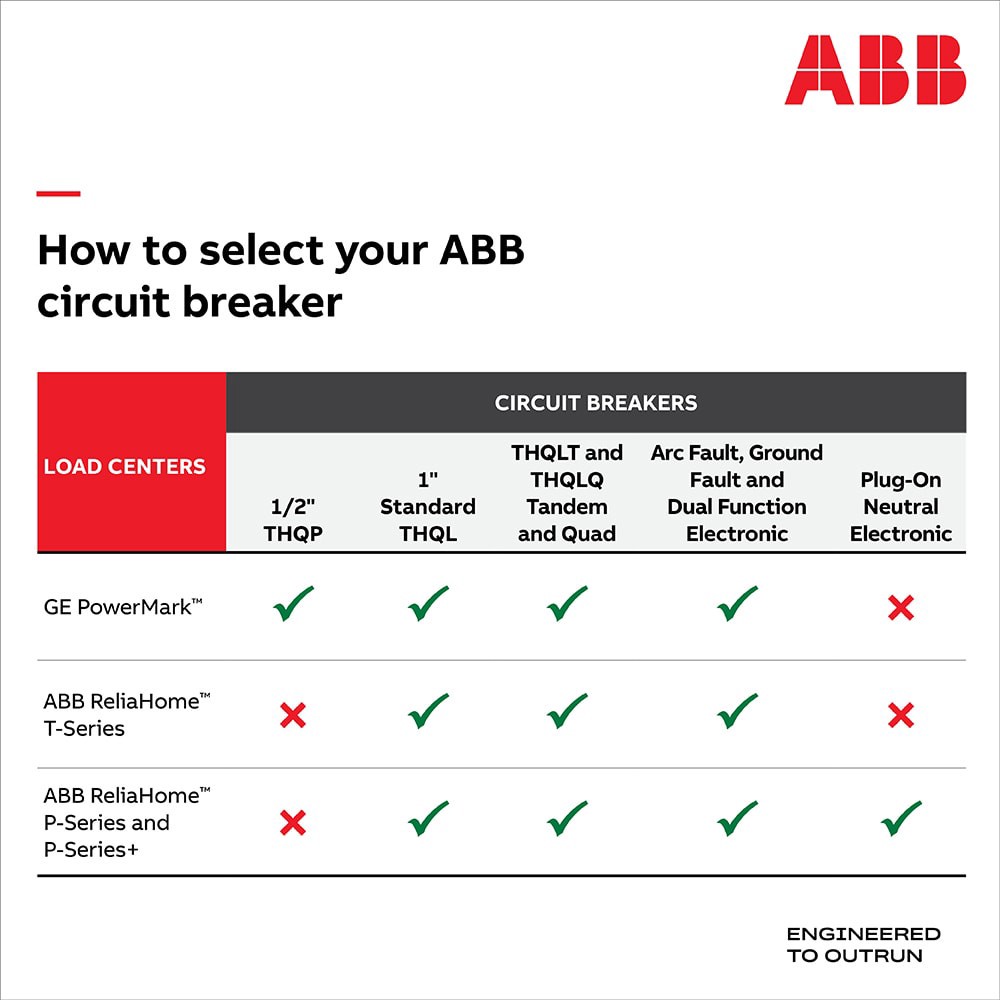 ABB

How to select your ABB circuit breaker

| LOAD CENTERS | CIRCUIT BREAKERS | | | | |
|---|---|---|---|---|---|
| | 1/2" THQP | 1" Standard THQL | THQLT and THQLQ Tandem and Quad | Arc Fault, Ground Fault and Dual Function Electronic | Plug-On Neutral Electronic |
| GE PowerMark™ | ✓ | ✓ | ✓ | ✓ | ✗ |
| ABB ReliaHome™ T-Series | ✗ | ✓ | ✓ | ✓ | ✗ |
| ABB ReliaHome™ P-Series and P-Series+ | ✗ | ✓ | ✓ | ✓ | ✓ |

ENGINEERED TO OUTRUN